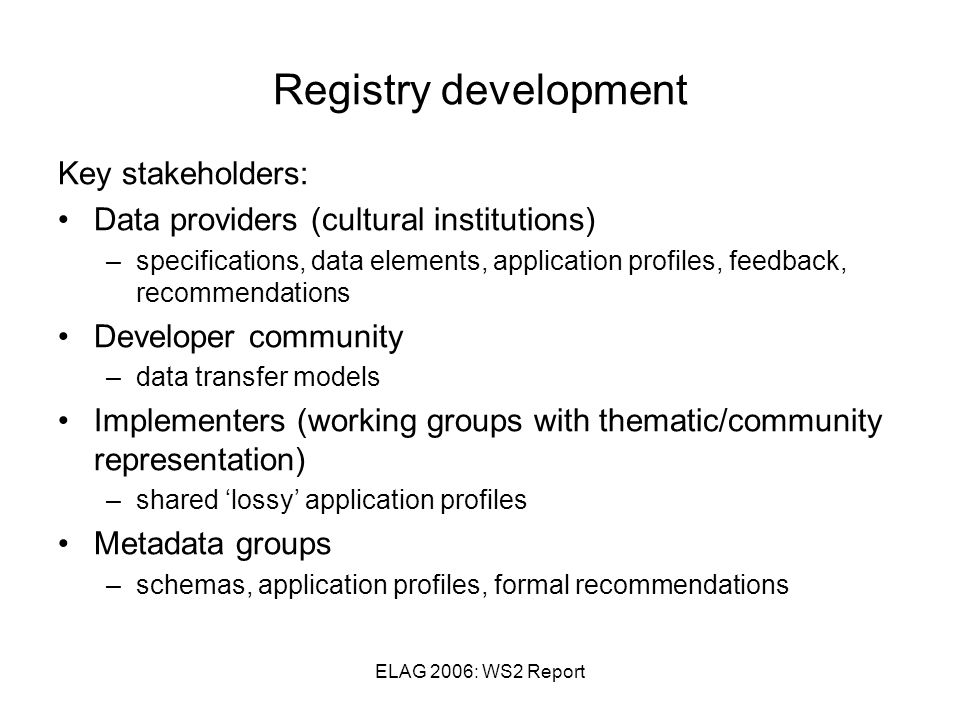 Registry development

Key stakeholders:

• Data providers (cultural institutions)
 – specifications, data elements, application profiles, feedback, recommendations

• Developer community
 – data transfer models

• Implementers (working groups with thematic/community representation)
 – shared ‘lossy’ application profiles

• Metadata groups
 – schemas, application profiles, formal recommendations

ELAG 2006: WS2 Report